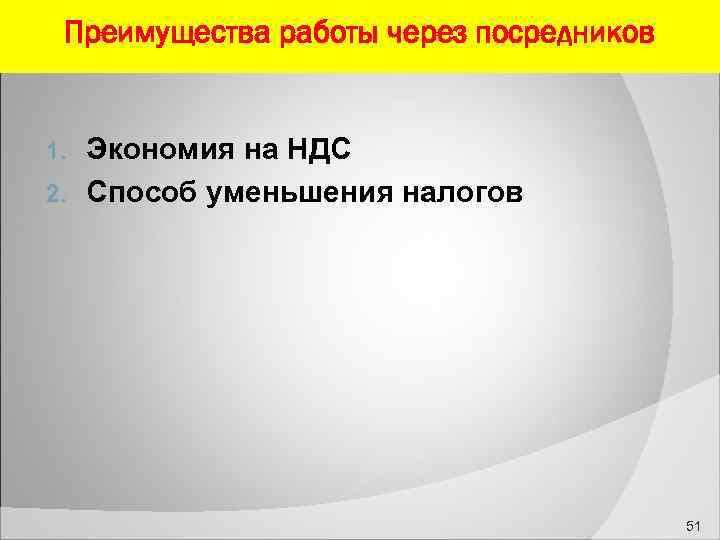 Преимущества работы через посредников

1. Экономия на НДС
2. Способ уменьшения налогов

51